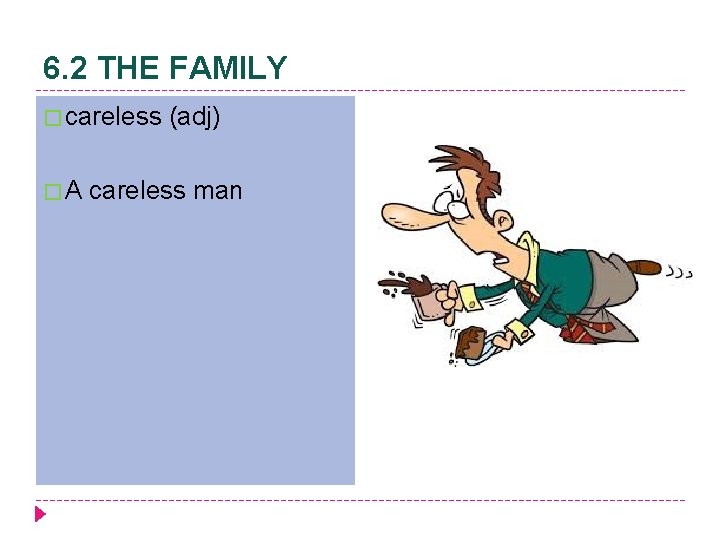 6.2 THE FAMILY

careless (adj)

A careless man